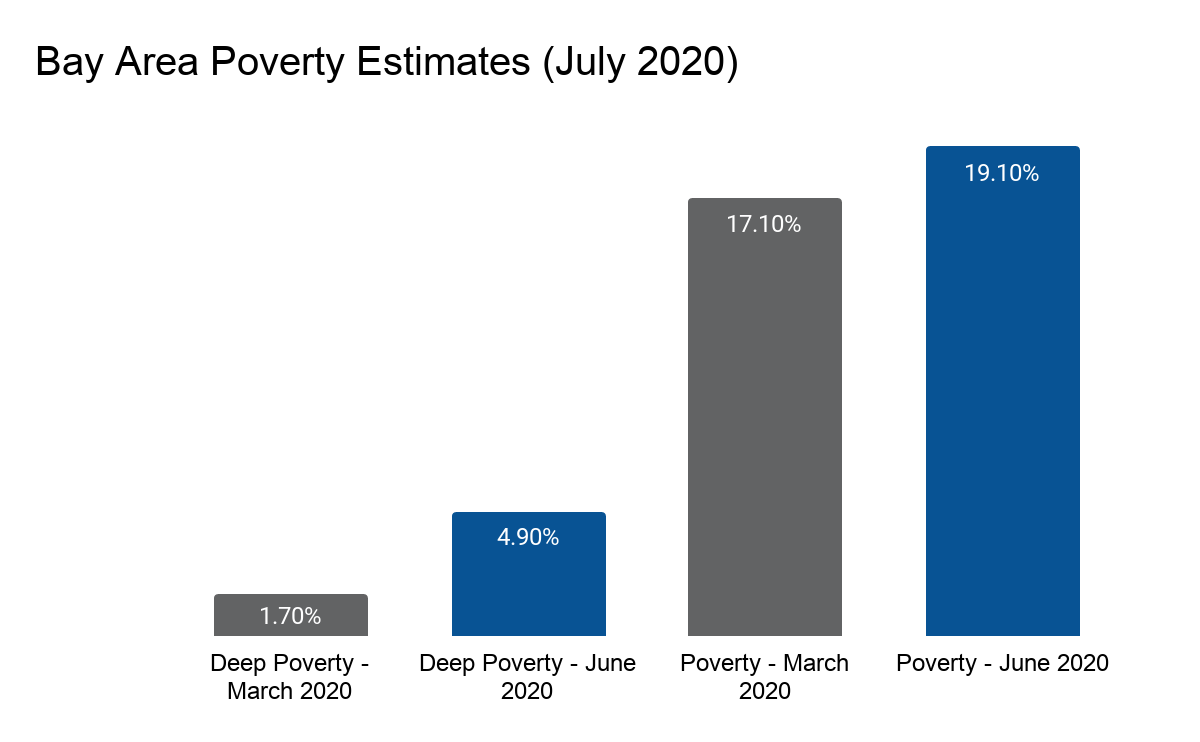 Bay Area Poverty Estimates (July 2020)

1.70%
4.90%
17.10%
19.10%

Deep Poverty - March 2020
Deep Poverty - June 2020
Poverty - March 2020
Poverty - June 2020